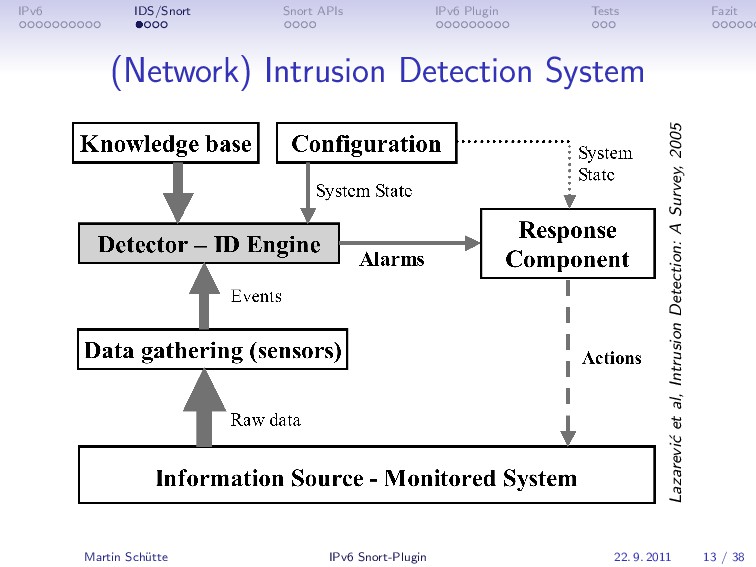 IPv6 IDS/Snort Snort APIs IPv6 Plugin Tests Fazit

(Network) Intrusion Detection System

Knowledge base

Configuration

System State

System State

Detector – ID Engine

Alarms

Response Component

Events

Data gathering (sensors)

Actions

Raw data

Information Source - Monitored System

Lazarević et al, Intrusion Detection: A Survey, 2005

Martin Schütte IPv6 Snort-Plugin 22. 9. 2011 13 / 38